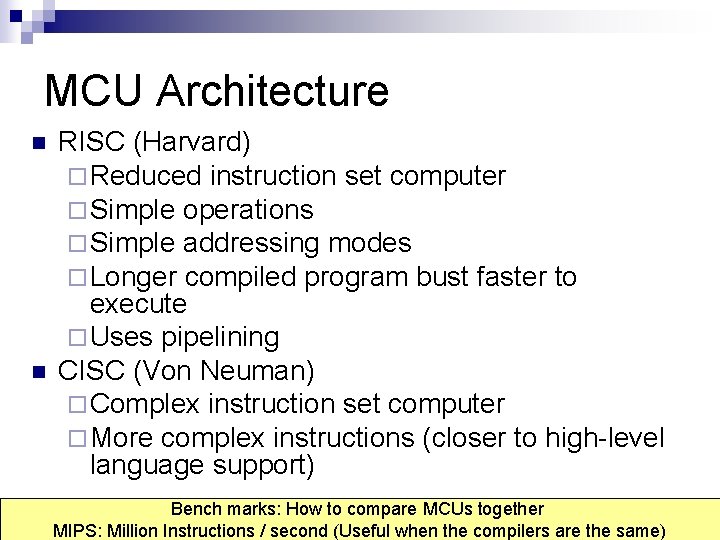 MCU Architecture

RISC (Harvard)

Reduced instruction set computer

Simple operations

Simple addressing modes

Longer compiled program bust faster to execute

Uses pipelining

CISC (Von Neuman)

Complex instruction set computer

More complex instructions (closer to high-level language support)

Bench marks: How to compare MCUs together
MIPS: Million Instructions / second (Useful when the compilers are the same)